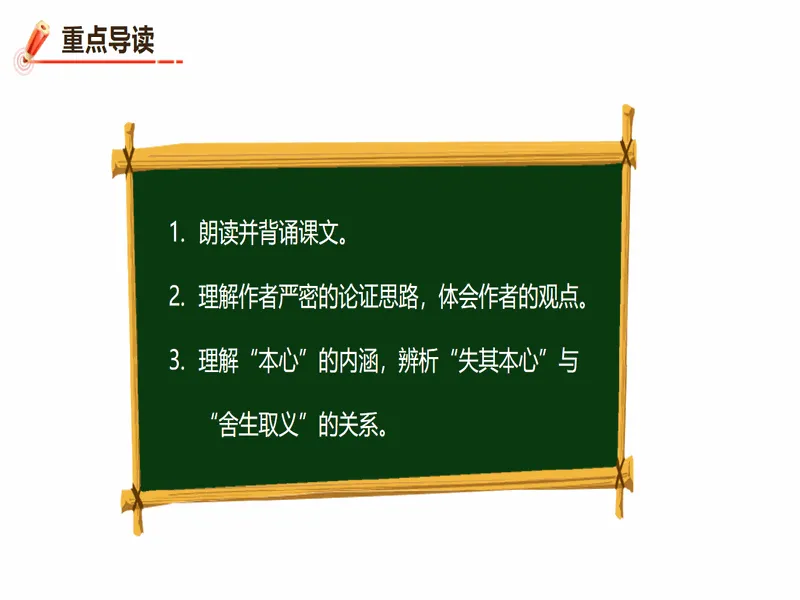 重点导读

1. 朗读并背诵课文。

2. 理解作者严密的论证思路，体会作者的观点。

3. 理解“本心”的内涵，辨析“失其本心”与“舍生取义”的关系。